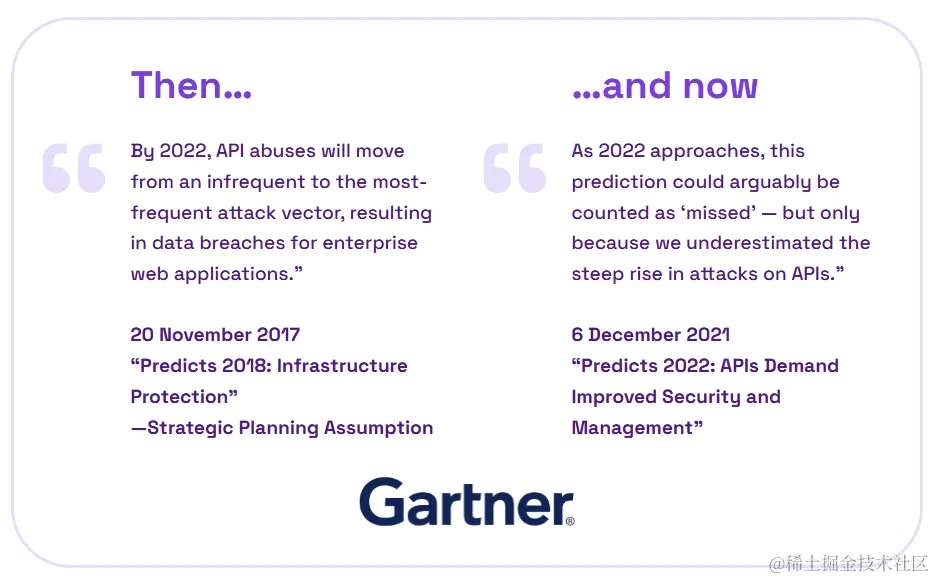 Then...

By 2022, API abuses will move from an infrequent to the most-frequent attack vector, resulting in data breaches for enterprise web applications.”

20 November 2017
“Predicts 2018: Infrastructure Protection”
—Strategic Planning Assumption

...and now

As 2022 approaches, this prediction could arguably be counted as ‘missed’ — but only because we underestimated the steep rise in attacks on APIs.”

6 December 2021
“Predicts 2022: APIs Demand Improved Security and Management”

Gartner®

@稀土掘金技术社区